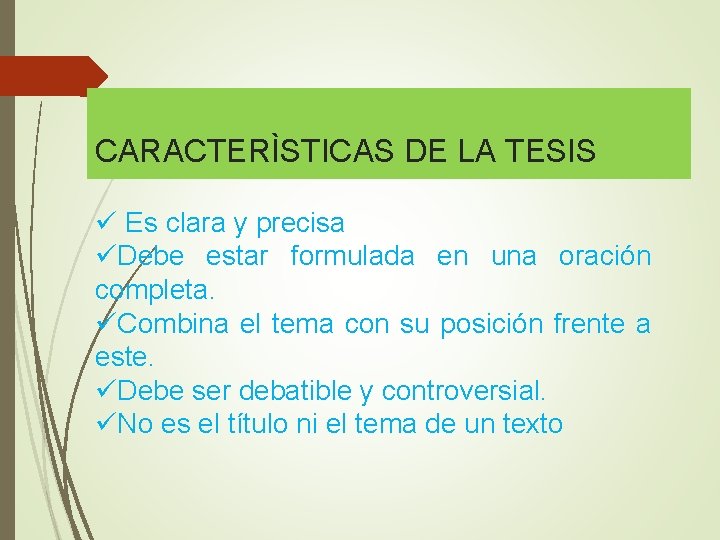 CARACTERÌSTICAS DE LA TESIS

✓ Es clara y precisa
✓Debe estar formulada en una oración completa.
✓Combina el tema con su posición frente a este.
✓Debe ser debatible y controversial.
✓No es el título ni el tema de un texto